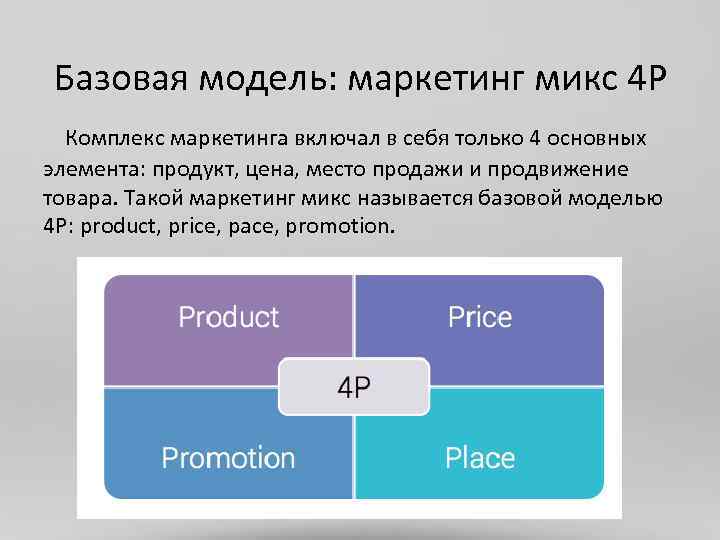 Базовая модель: маркетинг микс 4P

Комплекс маркетинга включал в себя только 4 основных элемента: продукт, цена, место продажи и продвижение товара. Такой маркетинг микс называется базовой моделью 4P: product, price, pace, promotion.

Product

Price

4P

Promotion

Place